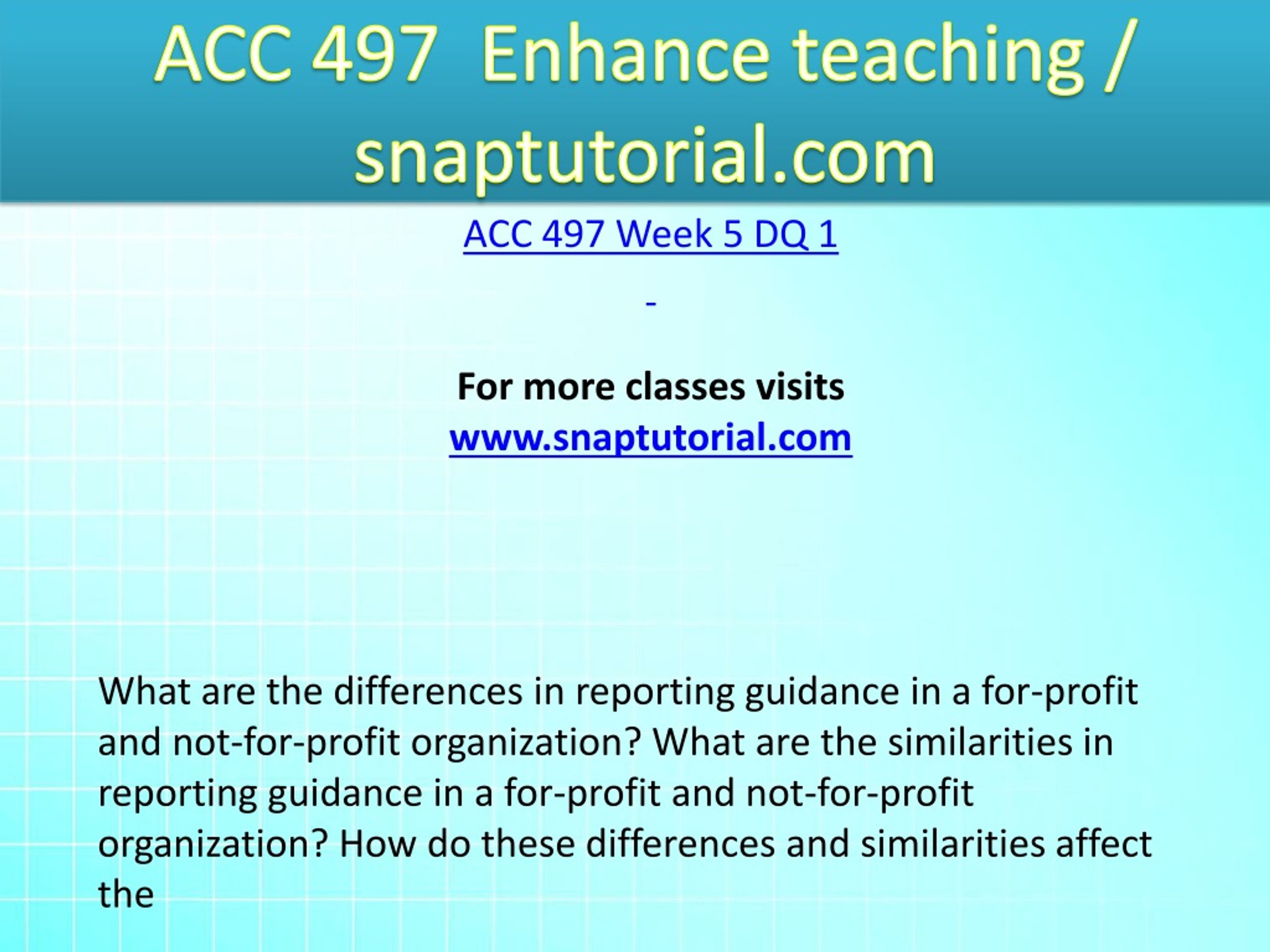 ACC 497 Enhance teaching / snaptutorial.com

ACC 497 Week 5 DQ 1

-

For more classes visits
www.snaptutorial.com

What are the differences in reporting guidance in a for-profit and not-for-profit organization? What are the similarities in reporting guidance in a for-profit and not-for-profit organization? How do these differences and similarities affect the